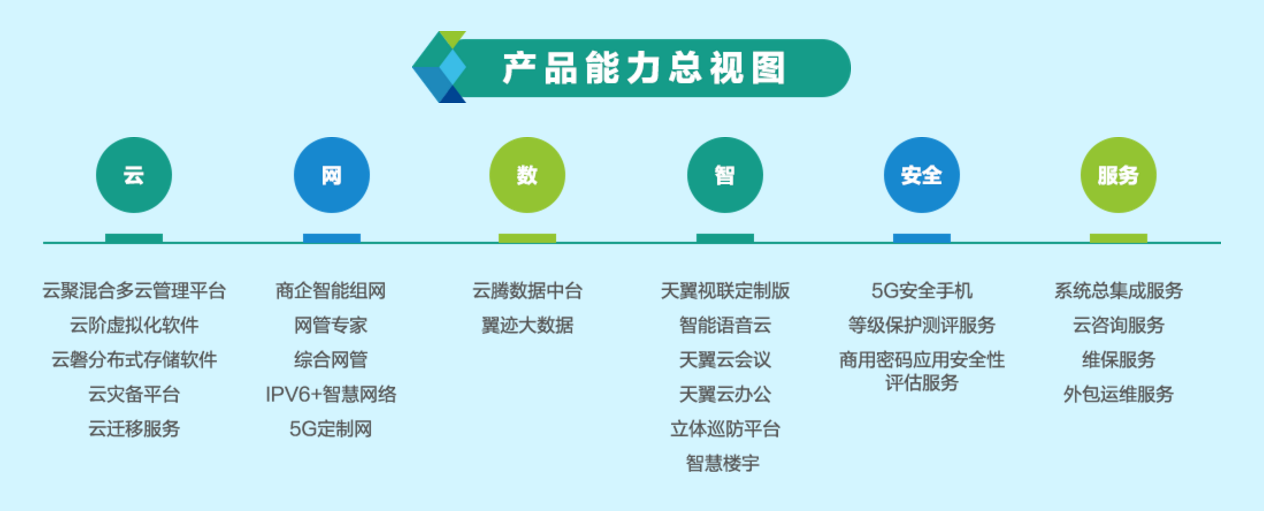 产品能力总视图

云

云聚混合多云管理平台
云阶虚拟化软件
云磐分布式存储软件
云灾备平台
云迁移服务

网

商企智能组网
网管专家
综合网管
IPV6+智慧网络
5G定制网

数

云腾数据中台
翼迹大数据

智

天翼视联定制版
智能语音云
天翼云会议
天翼云办公
立体巡防平台
智慧楼宇

安全

5G安全手机
等级保护测评服务
商用密码应用安全性评估服务

服务

系统总集成服务
云咨询服务
维保服务
外包运维服务